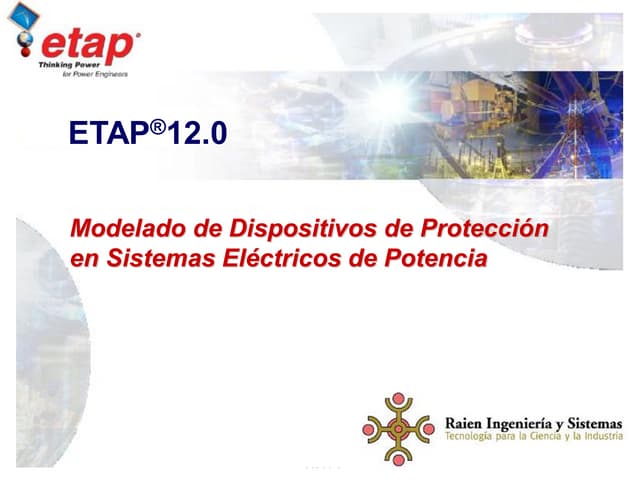 etap®
Thinking Power
for Power Engineers

ETAP®12.0

Modelado de Dispositivos de Protección en Sistemas Eléctricos de Potencia

Raien Ingeniería y Sistemas
Tecnología para la Ciencia y la Industria